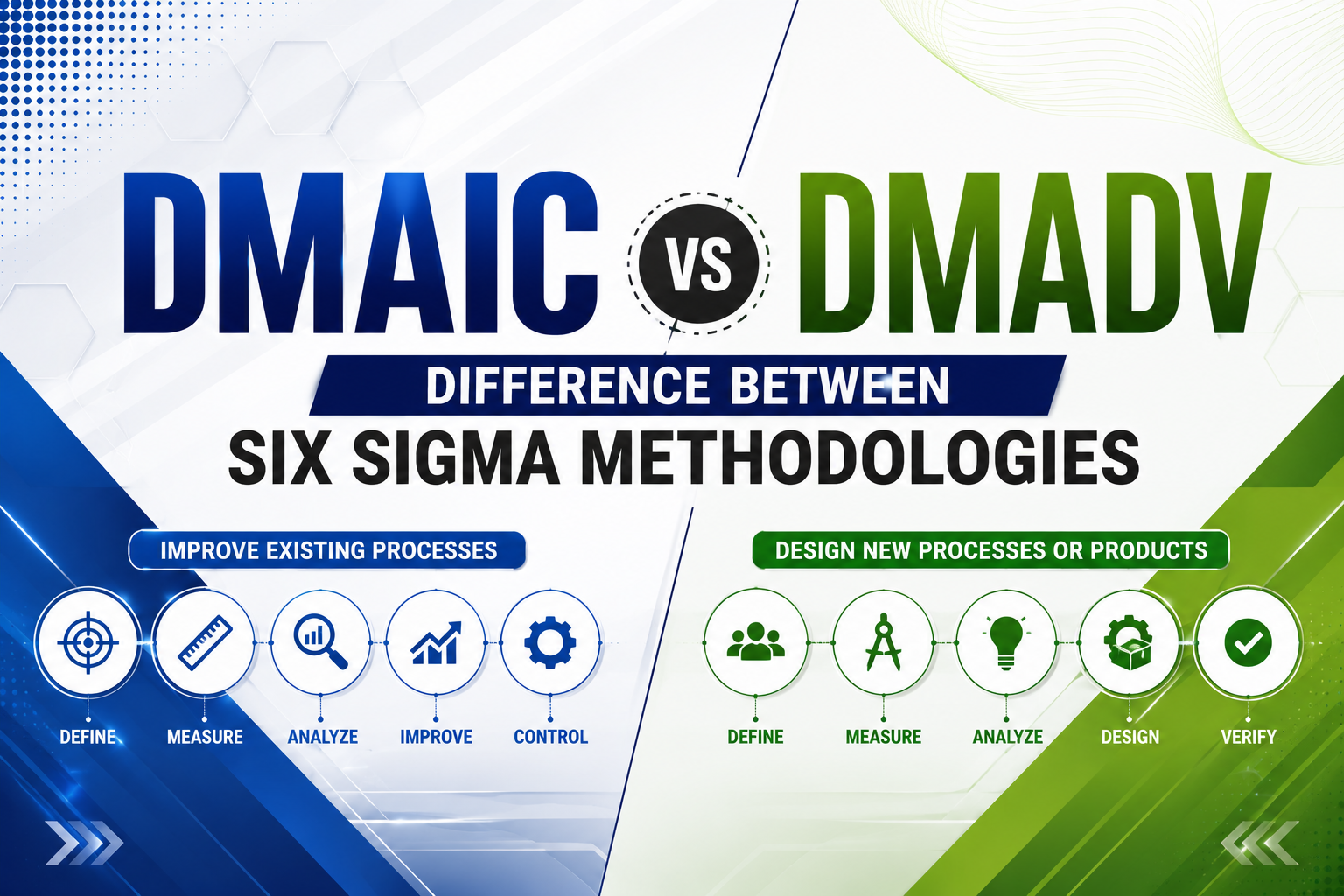 DMAIC VS DMADV

DIFFERENCE BETWEEN

SIX SIGMA METHODOLOGIES

IMPROVE EXISTING PROCESSES

DEFINE MEASURE ANALYZE IMPROVE CONTROL

DESIGN NEW PROCESSES OR PRODUCTS

DEFINE MEASURE ANALYZE DESIGN VERIFY